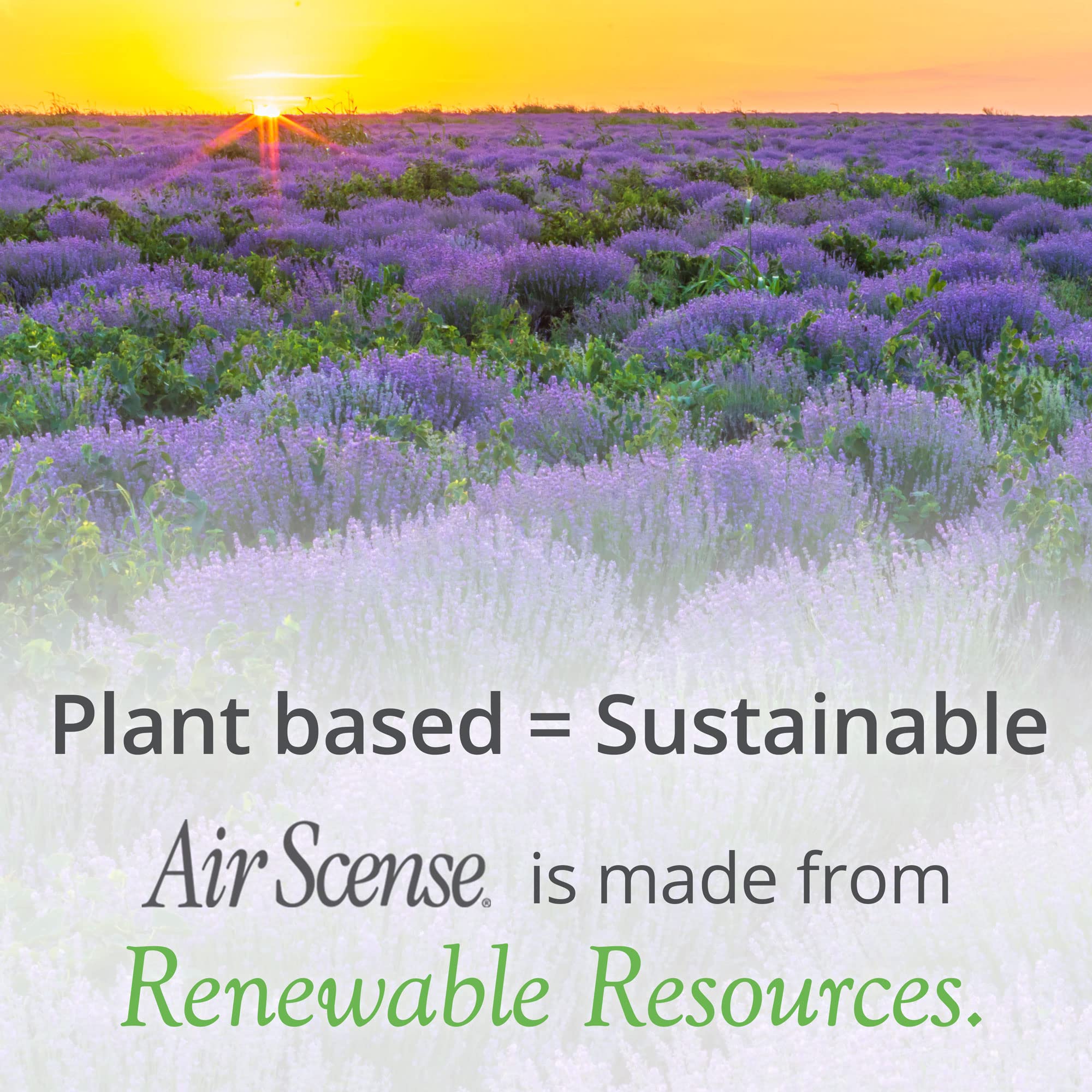 Plant based = Sustainable

Air Scense® is made from Renewable Resources.